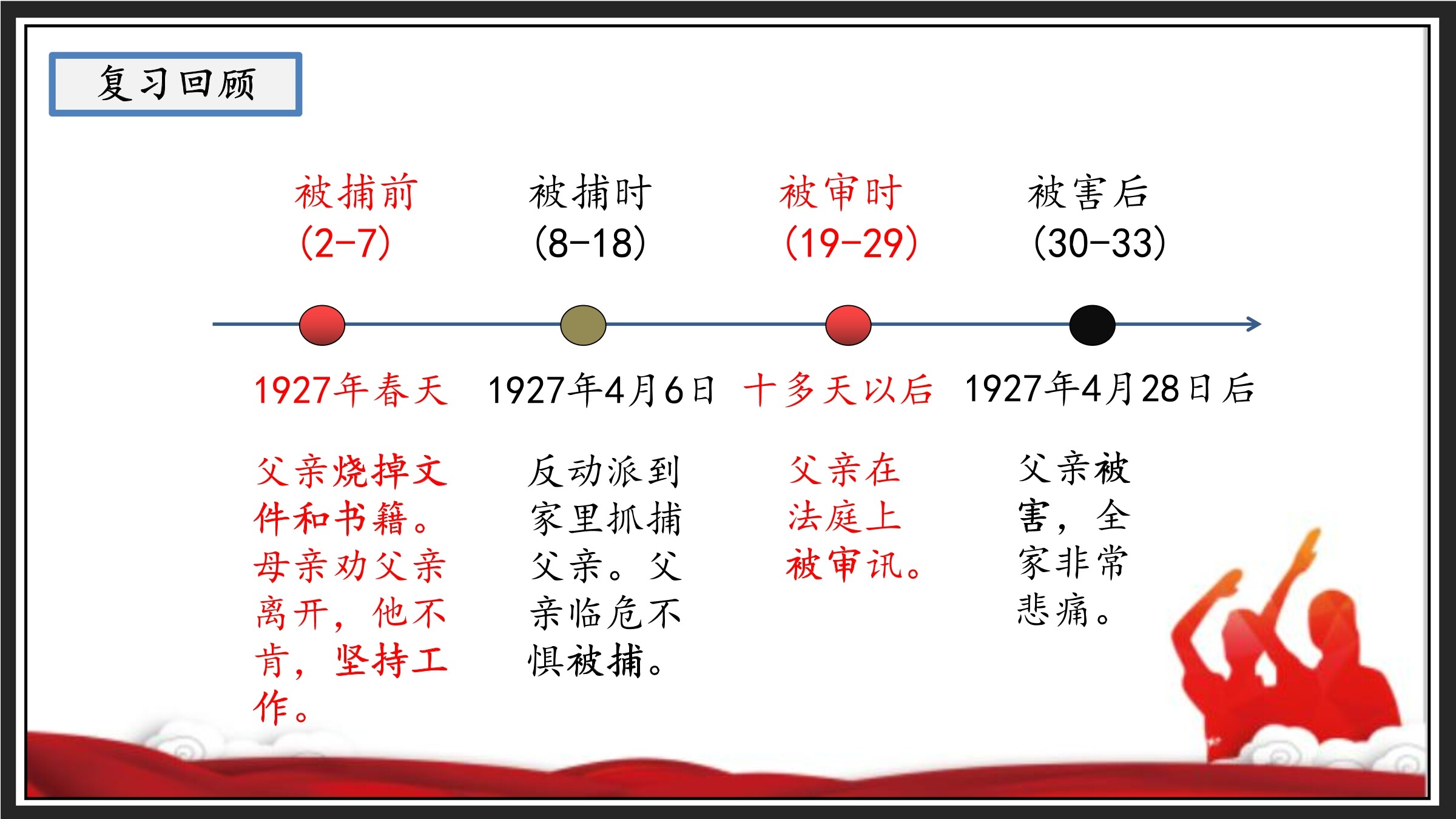 复习回顾

被捕前
(2-7)

被捕时
(8-18)

被审时
(19-29)

被害后
(30-33)

1927年春天

1927年4月6日

十多天以后

1927年4月28日后

父亲烧掉文件和书籍。母亲劝父亲离开，他不肯，坚持工作。

反动派到家里抓捕父亲。父亲临危不惧被捕。

父亲在法庭上被审讯。

父亲被害，全家非常悲痛。